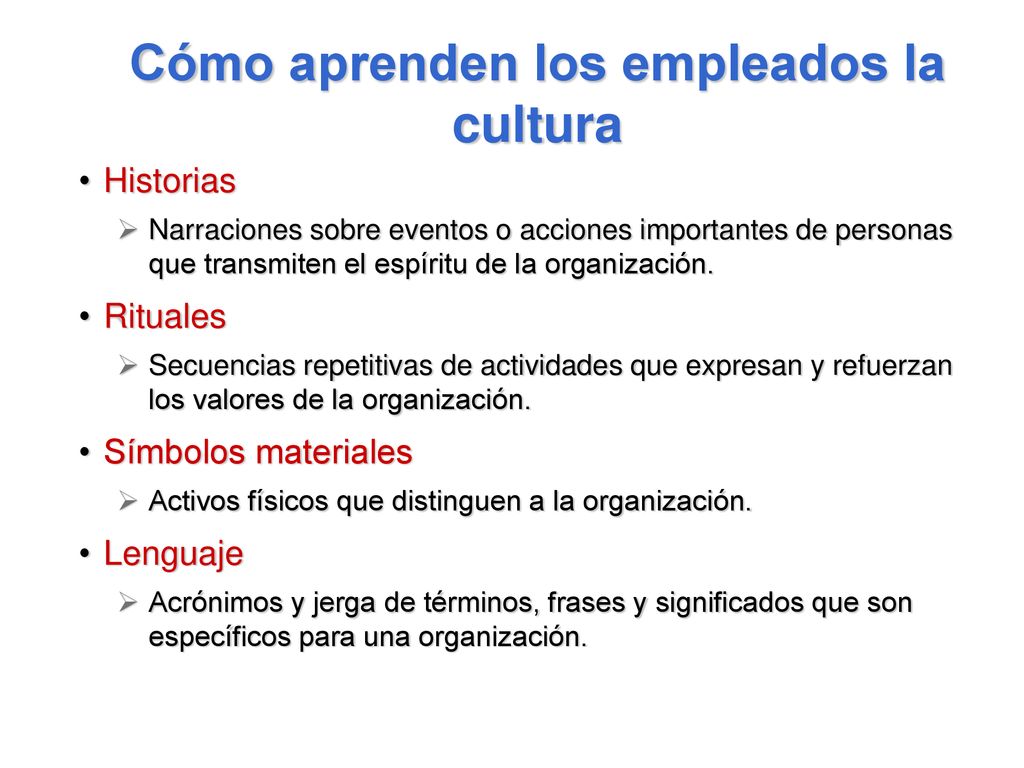 Cómo aprenden los empleados la cultura

• Historias
  ➢ Narraciones sobre eventos o acciones importantes de personas que transmiten el espíritu de la organización.

• Rituales
  ➢ Secuencias repetitivas de actividades que expresan y refuerzan los valores de la organización.

• Símbolos materiales
  ➢ Activos físicos que distinguen a la organización.

• Lenguaje
  ➢ Acrónimos y jerga de términos, frases y significados que son específicos para una organización.